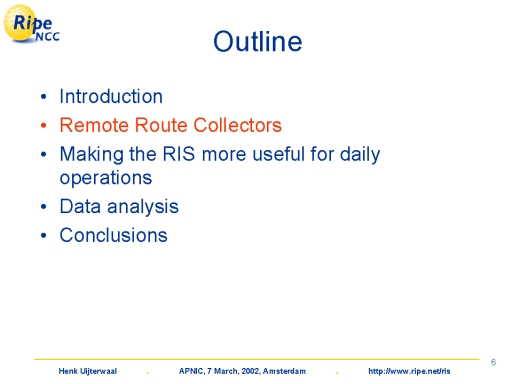 Ripe NCC

Outline

• Introduction
• Remote Route Collectors
• Making the RIS more useful for daily operations
• Data analysis
• Conclusions

6

Henk Uijterwaal . APNIC, 7 March, 2002, Amsterdam . http://www.ripe.net/ris